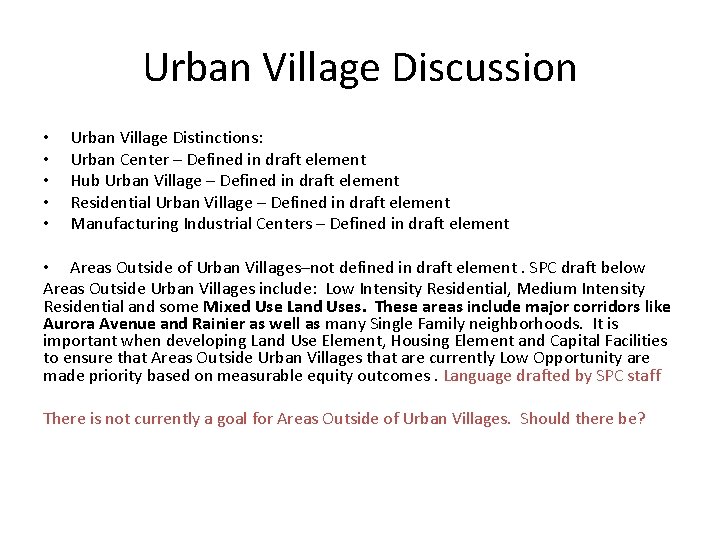 Urban Village Discussion

• Urban Village Distinctions:
• Urban Center – Defined in draft element
• Hub Urban Village – Defined in draft element
• Residential Urban Village – Defined in draft element
• Manufacturing Industrial Centers – Defined in draft element

• Areas Outside of Urban Villages–not defined in draft element . SPC draft below
Areas Outside Urban Villages include: Low Intensity Residential, Medium Intensity Residential and some Mixed Use Land Uses. These areas include major corridors like Aurora Avenue and Rainier as well as many Single Family neighborhoods. It is important when developing Land Use Element, Housing Element and Capital Facilities to ensure that Areas Outside Urban Villages that are currently Low Opportunity are made priority based on measurable equity outcomes . Language drafted by SPC staff

There is not currently a goal for Areas Outside of Urban Villages. Should there be?